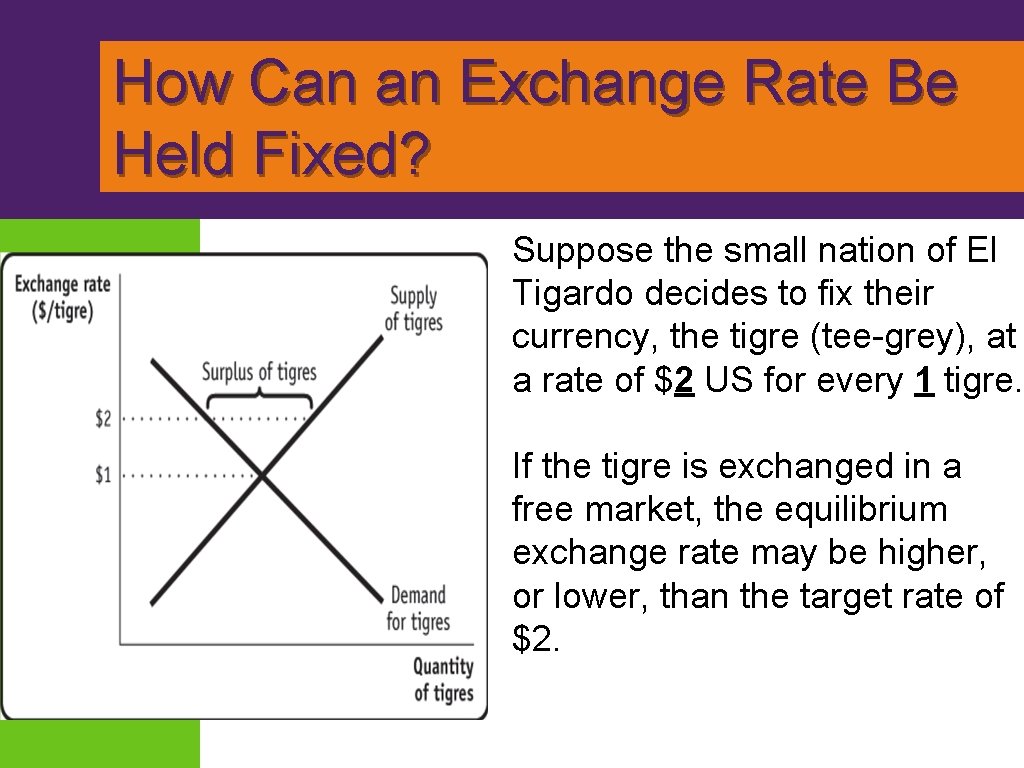 How Can an Exchange Rate Be Held Fixed?

Exchange rate ($/tigre)

Supply of tigres

Surplus of tigres

$2

$1

Demand for tigres

Quantity of tigres

Suppose the small nation of El Tigardo decides to fix their currency, the tigre (tee-grey), at a rate of $2 US for every 1 tigre.

If the tigre is exchanged in a free market, the equilibrium exchange rate may be higher, or lower, than the target rate of $2.